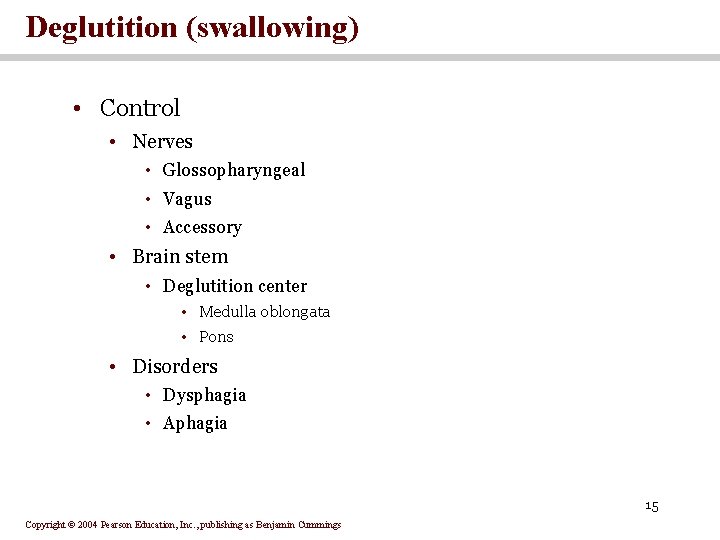 Deglutition (swallowing)

• Control
• Nerves
• Glossopharyngeal
• Vagus
• Accessory
• Brain stem
• Deglutition center
• Medulla oblongata
• Pons
• Disorders
• Dysphagia
• Aphagia

15

Copyright © 2004 Pearson Education, Inc., publishing as Benjamin Cummings